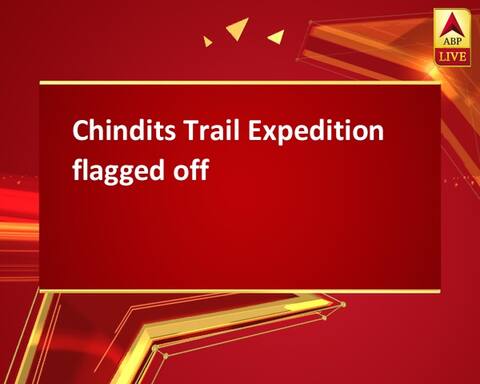 ABP
LIVE

Chindits Trail Expedition flagged off